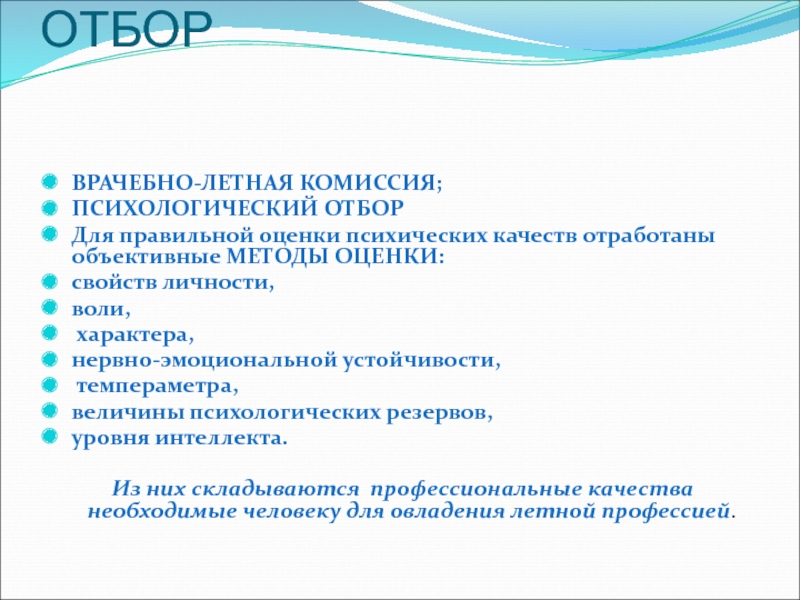 ОТБОР

ВРАЧЕБНО-ЛЕТНАЯ КОМИССИЯ;
ПСИХОЛОГИЧЕСКИЙ ОТБОР
Для правильной оценки психических качеств отработаны объективные МЕТОДЫ ОЦЕНКИ:
свойств личности,
воли,
характера,
нервно-эмоциональной устойчивости,
темпераметра,
величины психологических резервов,
уровня интеллекта.

Из них складываются профессиональные качества необходимые человеку для овладения летной профессией.